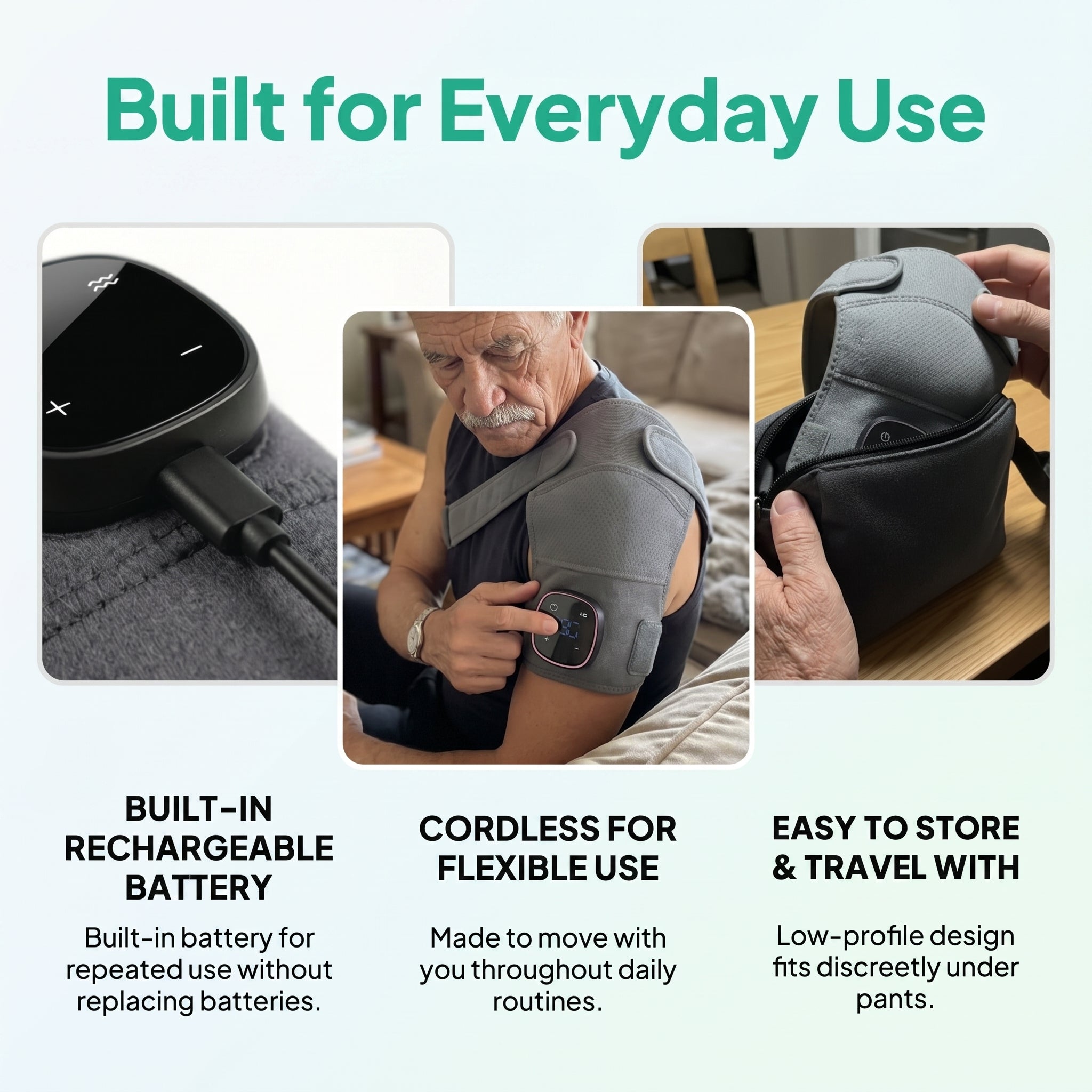 Built for Everyday Use

BUILT-IN RECHARGEABLE BATTERY

Built-in battery for repeated use without replacing batteries.

CORDLESS FOR FLEXIBLE USE

Made to move with you throughout daily routines.

EASY TO STORE & TRAVEL WITH

Low-profile design fits discreetly under pants.